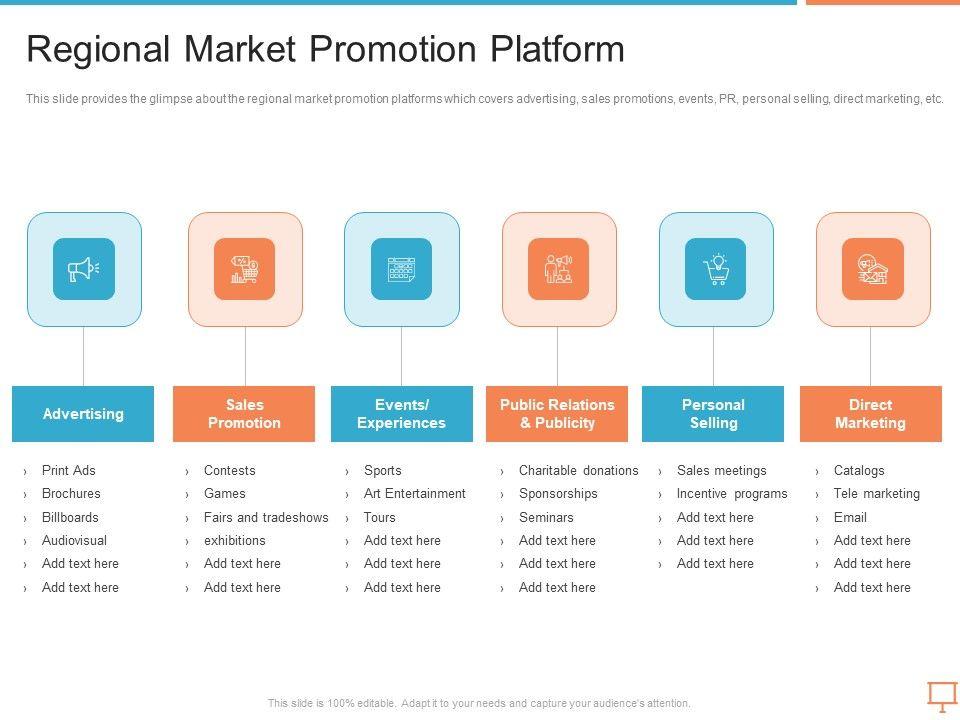 Regional Market Promotion Platform

This slide provides the glimpse about the regional market promotion platforms which covers advertising, sales promotions, events, PR, personal selling, direct marketing, etc.

Advertising
› Print Ads
› Brochures
› Billboards
› Audiovisual
› Add text here
› Add text here

Sales Promotion
› Contests
› Games
› Fairs and tradeshows
› exhibitions
› Add text here
› Add text here

Events/ Experiences
› Sports
› Art Entertainment
› Tours
› Add text here
› Add text here
› Add text here

Public Relations & Publicity
› Charitable donations
› Sponsorships
› Seminars
› Add text here
› Add text here
› Add text here

Personal Selling
› Sales meetings
› Incentive programs
› Add text here
› Add text here
› Add text here

Direct Marketing
› Catalogs
› Tele marketing
› Email
› Add text here
› Add text here
› Add text here

This slide is 100% editable. Adapt it to your needs and capture your audience's attention.